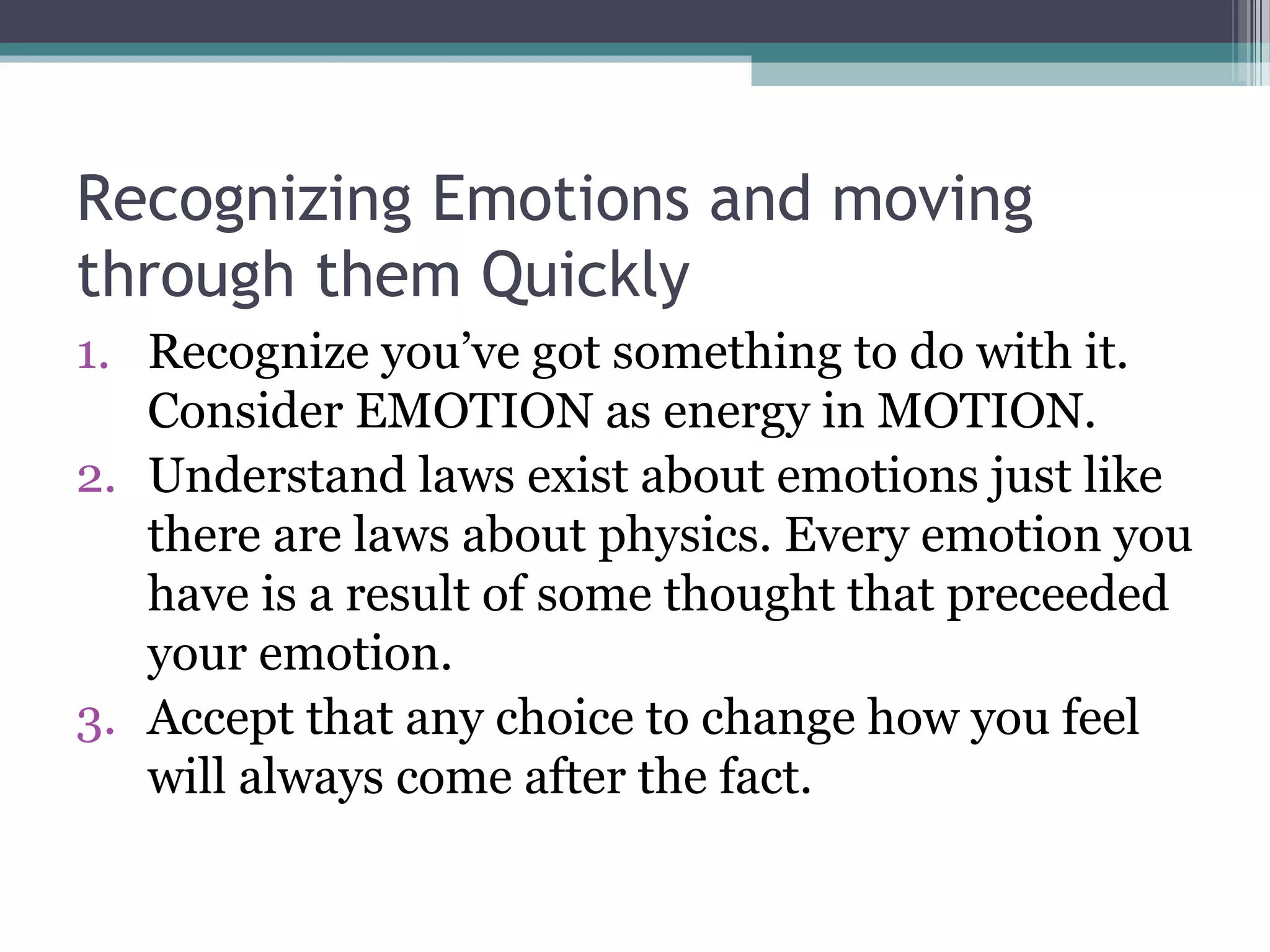 Recognizing Emotions and moving through them Quickly

1. Recognize you’ve got something to do with it. Consider EMOTION as energy in MOTION.
2. Understand laws exist about emotions just like there are laws about physics. Every emotion you have is a result of some thought that preceeded your emotion.
3. Accept that any choice to change how you feel will always come after the fact.